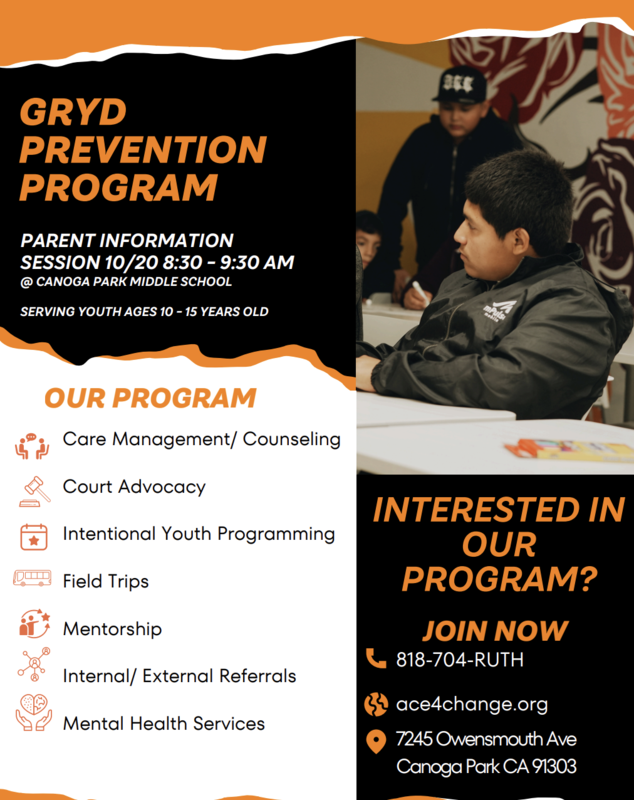 GRYD PREVENTION PROGRAM

PARENT INFORMATION SESSION 10/20 8:30 - 9:30 AM
@ CANOGA PARK MIDDLE SCHOOL

SERVING YOUTH AGES 10 - 15 YEARS OLD

OUR PROGRAM

Care Management/ Counseling

Court Advocacy

Intentional Youth Programming

Field Trips

Mentorship

Internal/ External Referrals

Mental Health Services

INTERESTED IN OUR PROGRAM?

JOIN NOW

818-704-RUTH

ace4change.org

7245 Owensmouth Ave
Canoga Park CA 91303